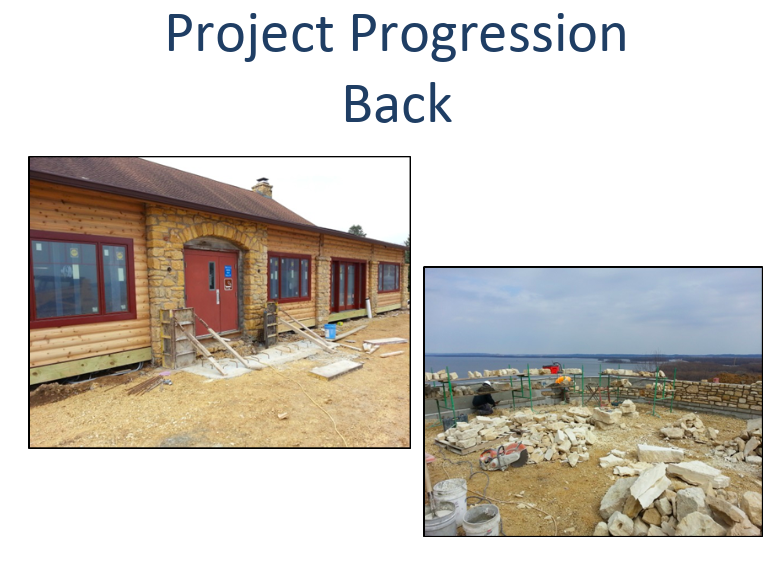 Project Progression
Back